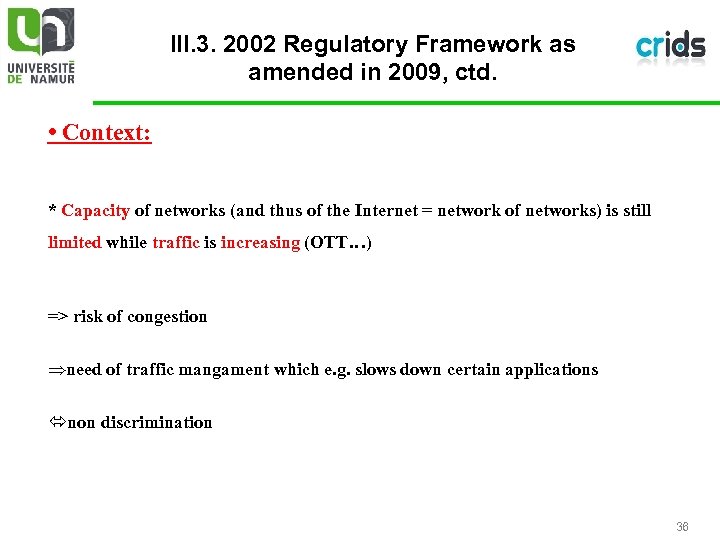 UNIVERSITÉ DE NAMUR

III.3. 2002 Regulatory Framework as amended in 2009, ctd.

crids

• Context:

* Capacity of networks (and thus of the Internet = network of networks) is still limited while traffic is increasing (OTT…)

=> risk of congestion

⇒need of traffic mangament which e.g. slows down certain applications

⇔non discrimination

36